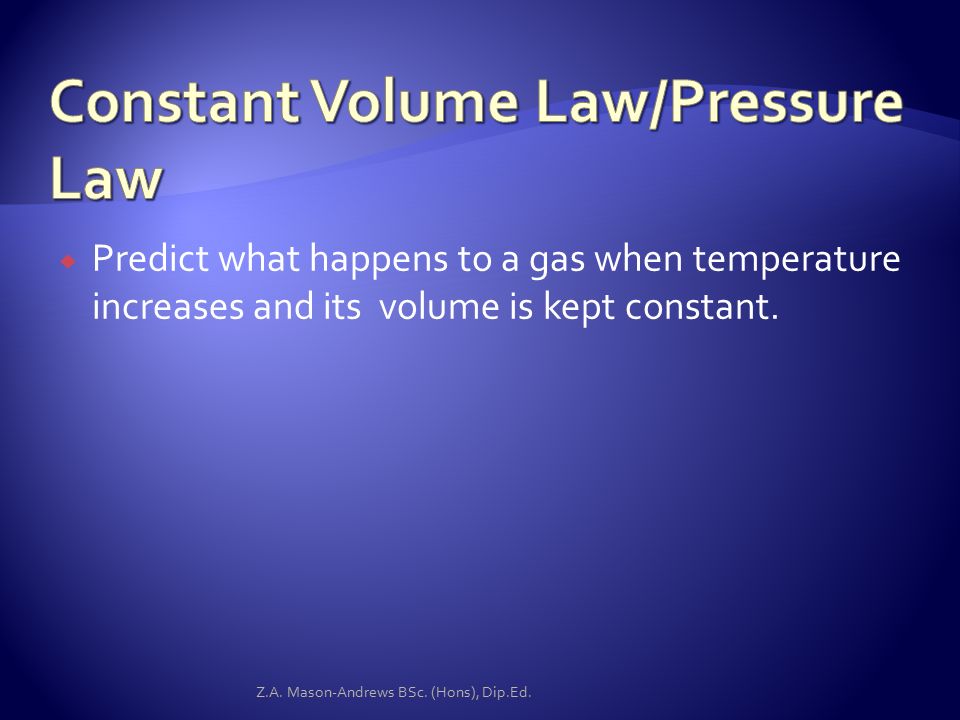 Constant Volume Law/Pressure Law

Predict what happens to a gas when temperature increases and its volume is kept constant.

Z.A. Mason-Andrews BSc. (Hons), Dip.Ed.